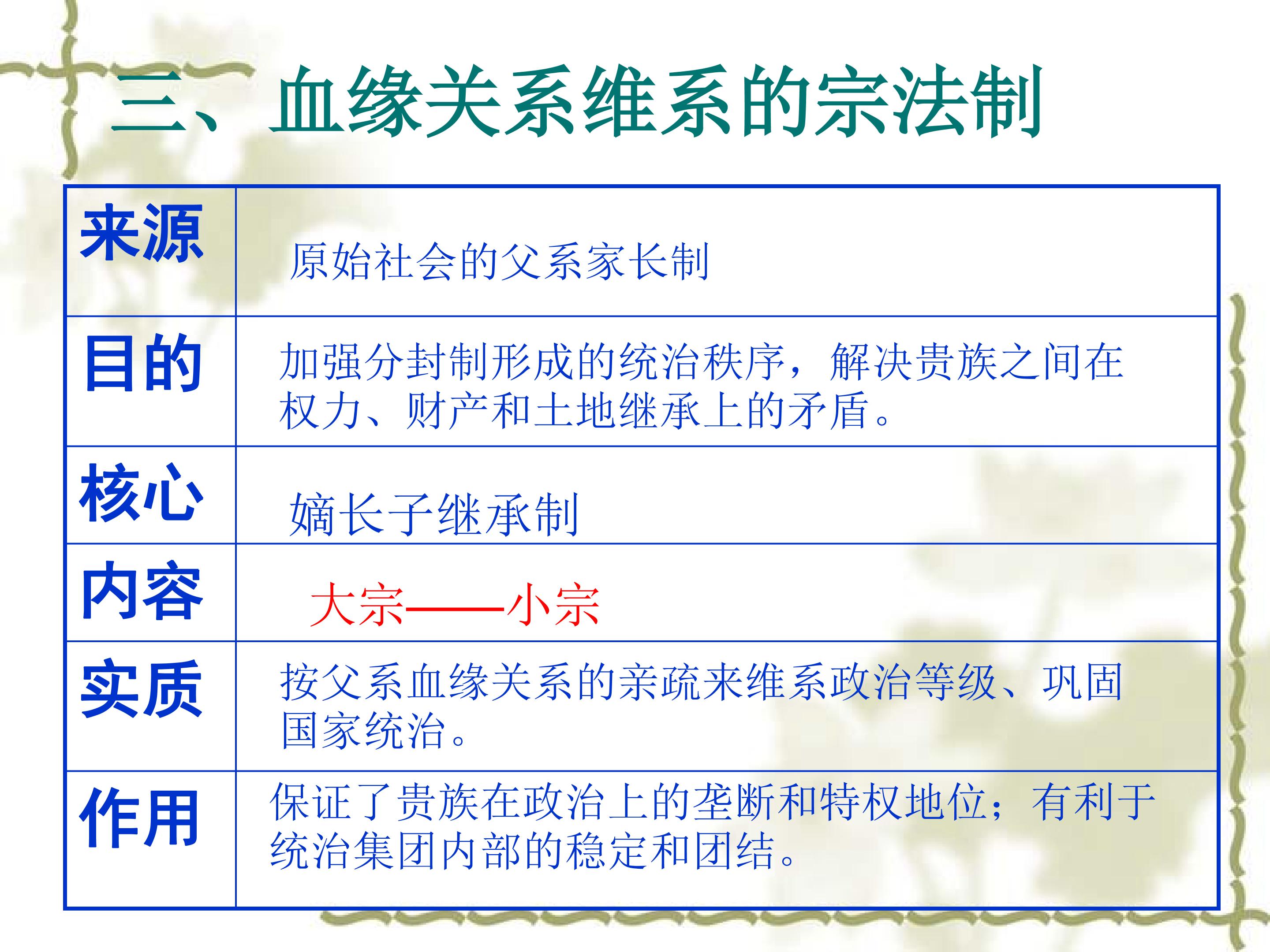 三、血缘关系维系的宗法制

| 来源 | 原始社会的父系家长制 |
|---|---|
| 目的 | 加强分封制形成的统治秩序，解决贵族之间在权力、财产和土地继承上的矛盾。 |
| 核心 | 嫡长子继承制 |
| 内容 | 大宗——小宗 |
| 实质 | 按父系血缘关系的亲疏来维系政治等级、巩固国家统治。 |
| 作用 | 保证了贵族在政治上的垄断和特权地位；有利于统治集团内部的稳定和团结。 |